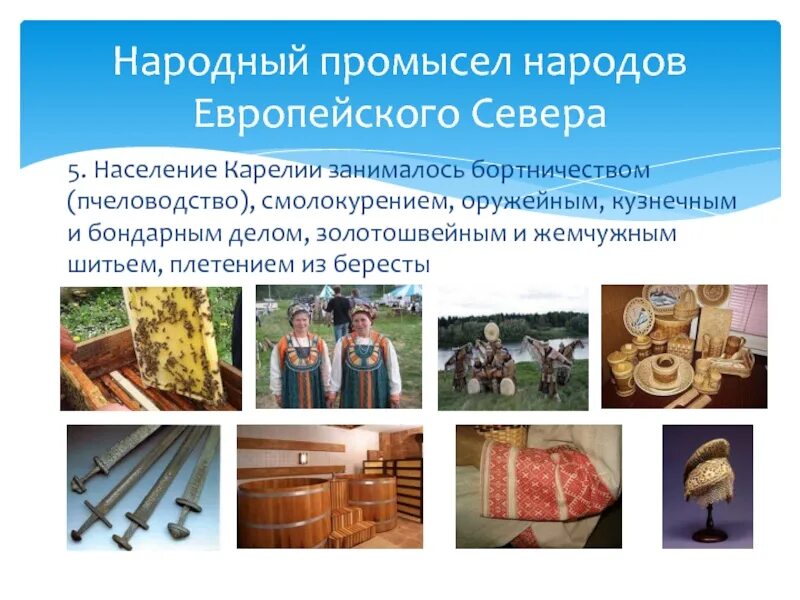 Народный промысел народов Европейского Севера

5. Население Карелии занималось бортничеством (пчеловодство), смолокурением, оружейным, кузнечным и бондарным делом, золотошвейным и жемчужным шитьем, плетением из бересты